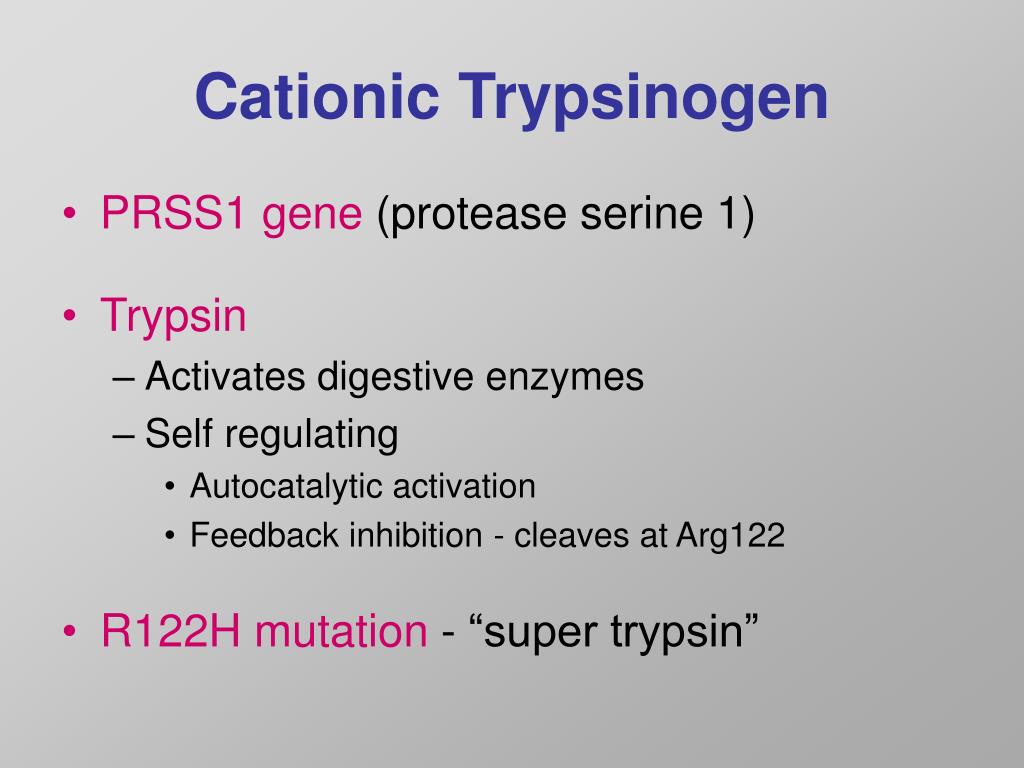 Cationic Trypsinogen

• PRSS1 gene (protease serine 1)

• Trypsin
– Activates digestive enzymes
– Self regulating
• Autocatalytic activation
• Feedback inhibition - cleaves at Arg122

• R122H mutation - “super trypsin”